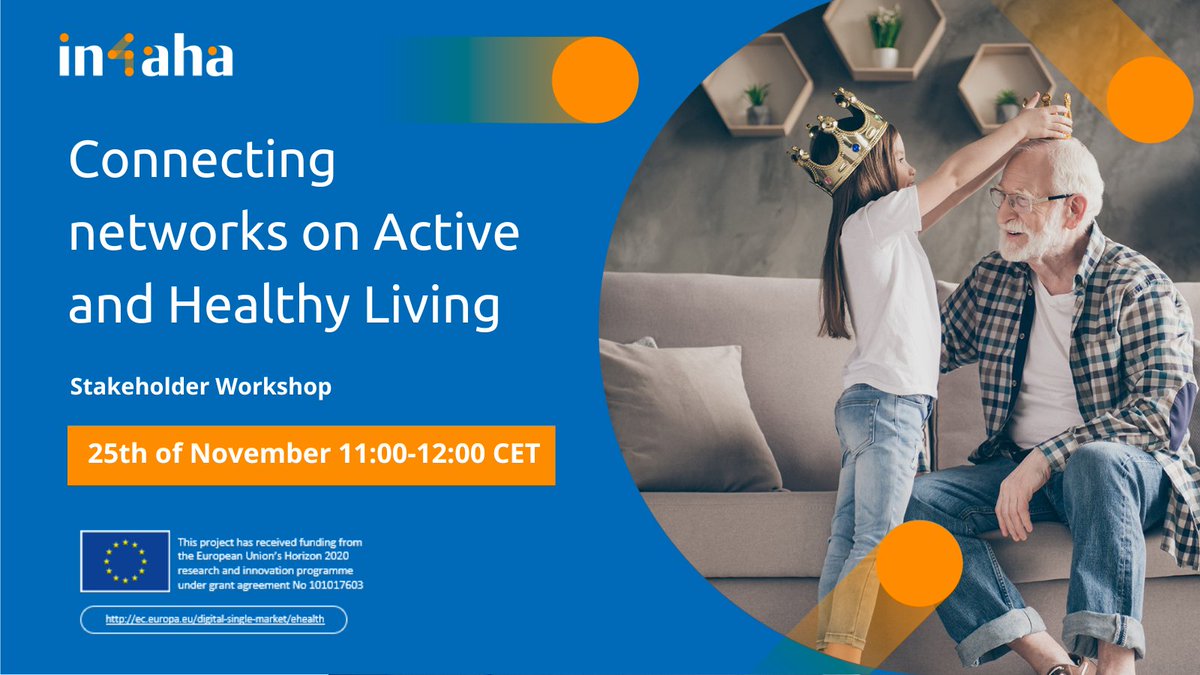 in4aha

Connecting networks on Active and Healthy Living

Stakeholder Workshop

25th of November 11:00-12:00 CET

This project has received funding from the European Union's Horizon 2020 research and innovation programme under grant agreement No 101017603

http://ec.europa.eu/digital-single-market/ehealth